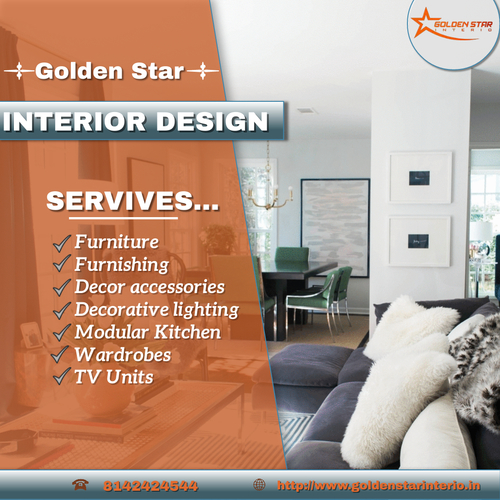 GOLDEN STAR
INTERIO

Golden Star

INTERIOR DESIGN

SERVIVES...

✓ Furniture
✓ Furnishing
✓ Decor accessories
✓ Decorative lighting
✓ Modular Kitchen
✓ Wardrobes
✓ TV Units

8142424544

http://www.goldenstarinterio.in